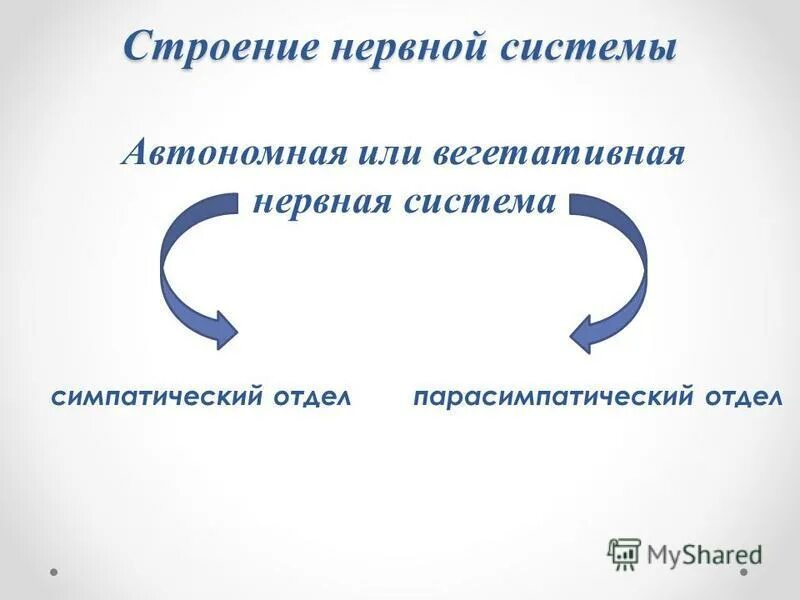 Строение нервной системы

Автономная или вегетативная нервная система

симпатический отдел

парасимпатический отдел

MyShared